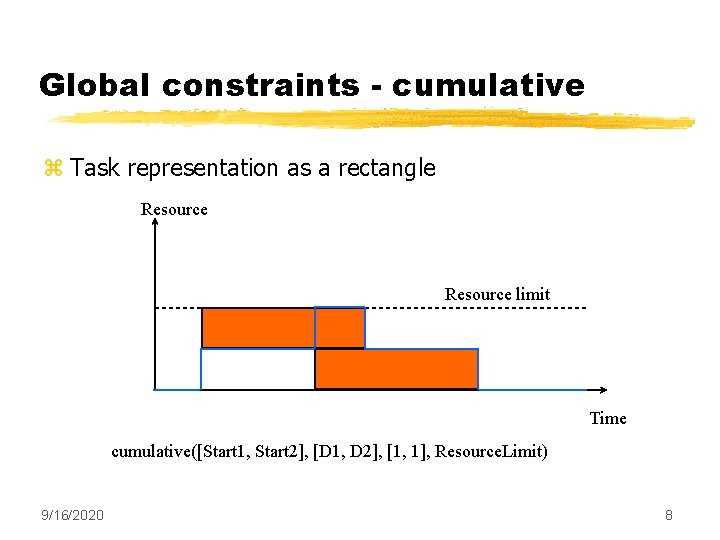 Global constraints - cumulative

⌘ Task representation as a rectangle

Resource

Resource limit

Time

cumulative([Start1, Start2], [D1, D2], [1, 1], ResourceLimit)

9/16/2020

8